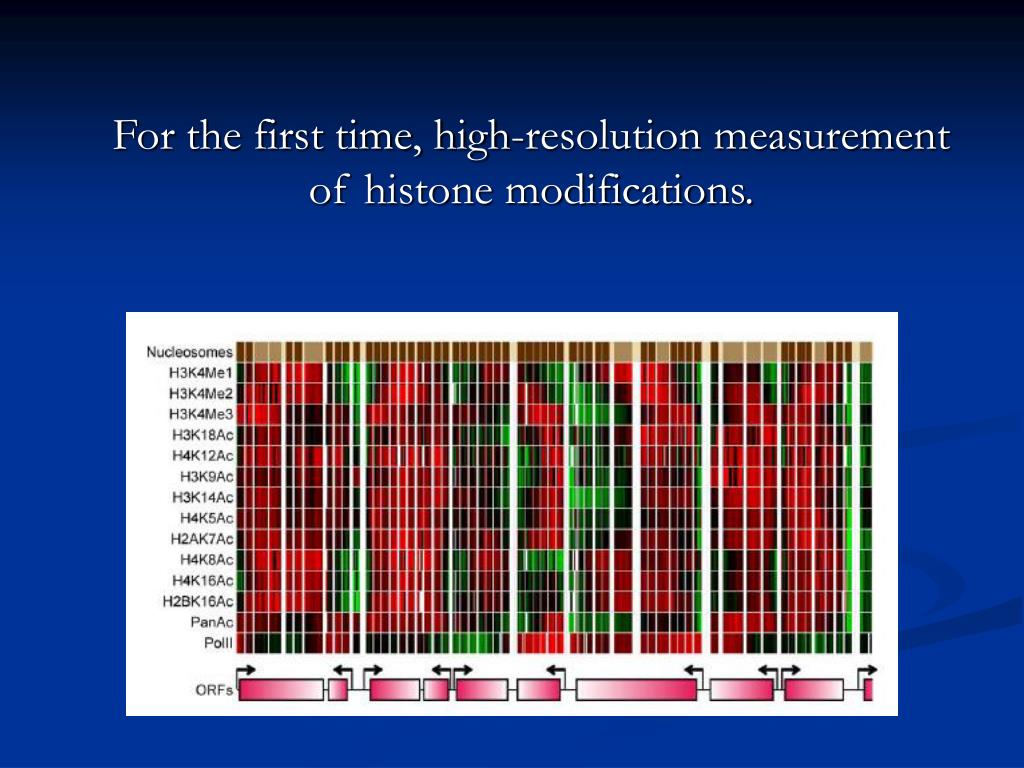 For the first time, high-resolution measurement of histone modifications.

Nucleosomes
H3K4Me1
H3K4Me2
H3K4Me3
H3K18Ac
H4K12Ac
H3K9Ac
H3K14Ac
H4K5Ac
H2AK7Ac
H4K8Ac
H4K16Ac
H2BK16Ac
PanAc
PolII
ORFs